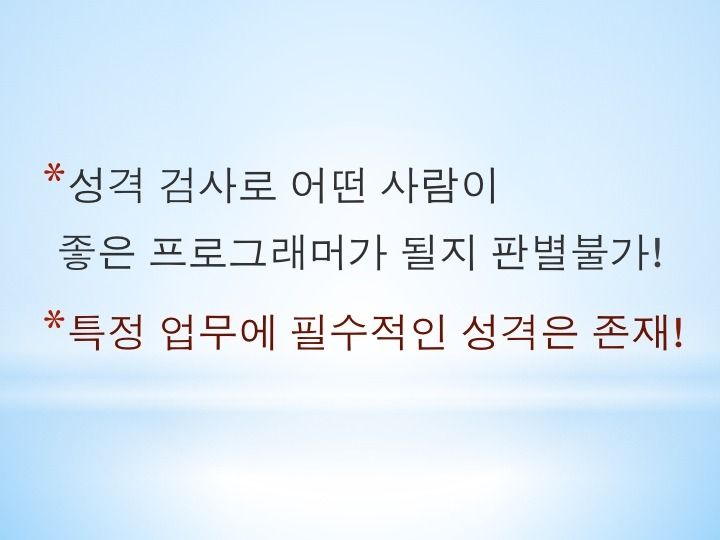 *성격 검사로 어떤 사람이 좋은 프로그래머가 될지 판별불가!

*특정 업무에 필수적인 성격은 존재!